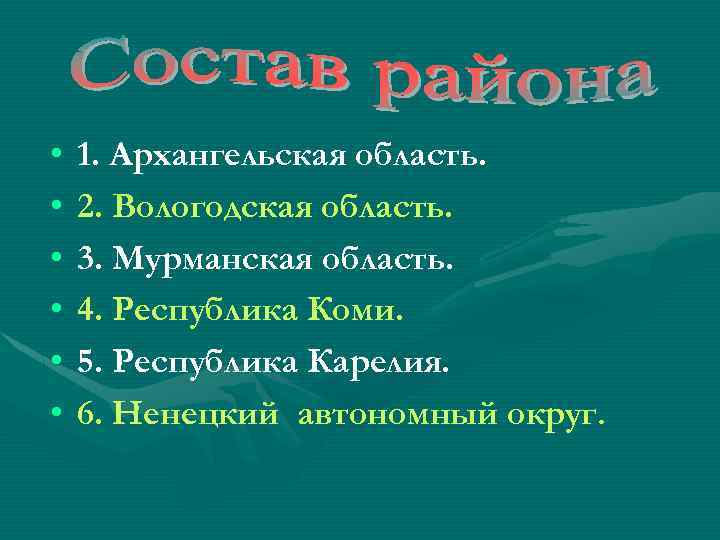 Состав района

• 1. Архангельская область.
• 2. Вологодская область.
• 3. Мурманская область.
• 4. Республика Коми.
• 5. Республика Карелия.
• 6. Ненецкий автономный округ.